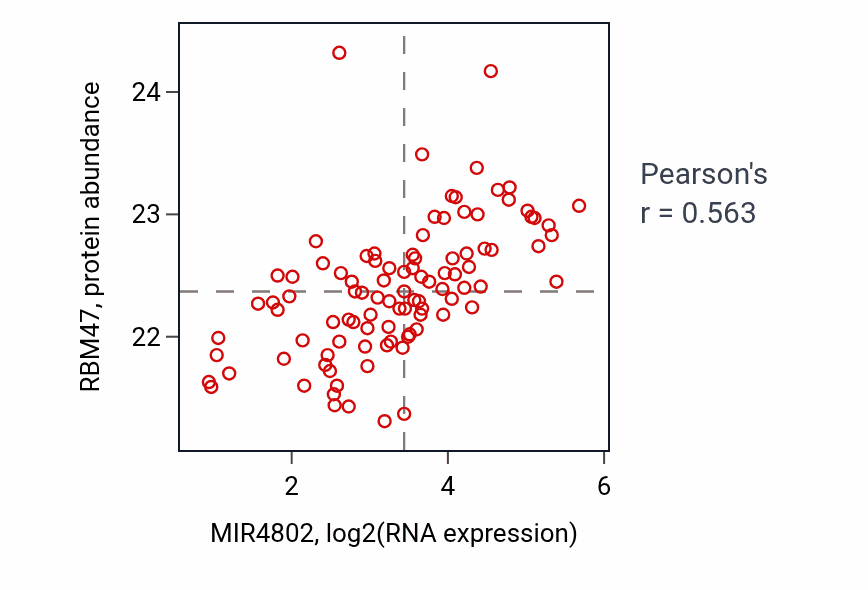 RBM47, protein abundance

24
23
22

2
4
6

MIR4802, log2(RNA expression)

Pearson's
r = 0.563